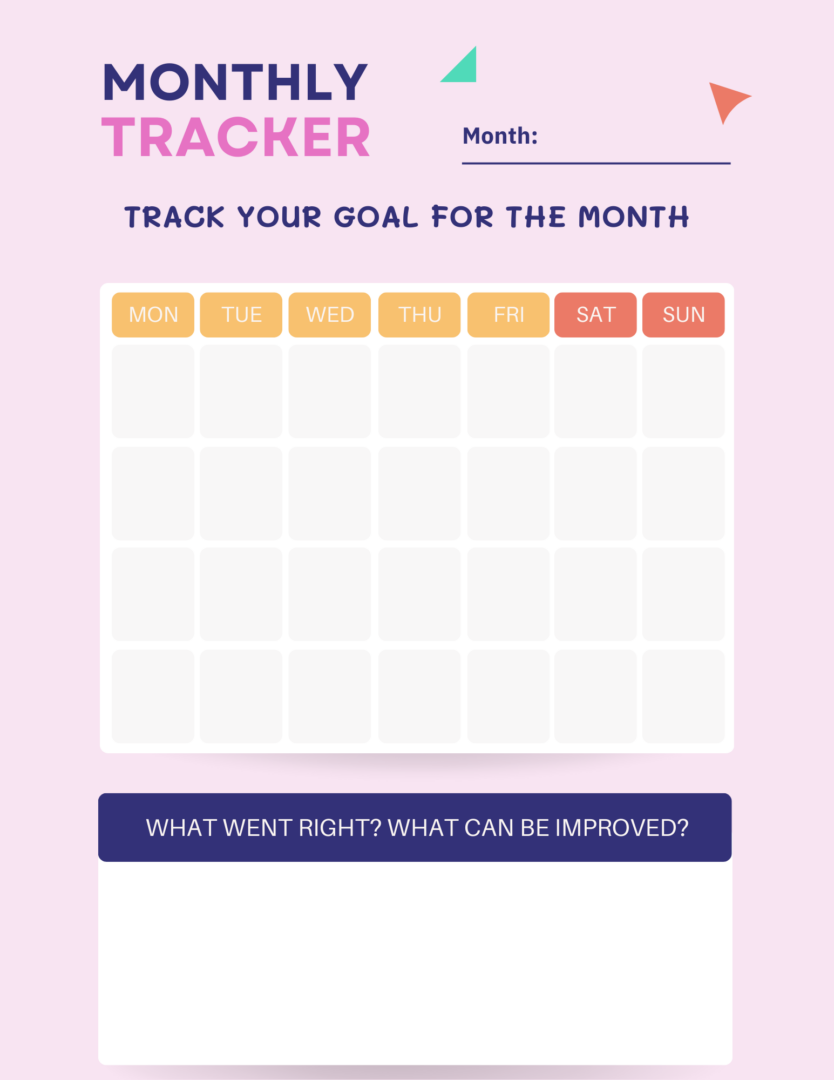 MONTHLY
TRACKER

Month:

TRACK YOUR GOAL FOR THE MONTH

| MON | TUE | WED | THU | FRI | SAT | SUN |
|---|---|---|---|---|---|---|
| | | | | | | |
| | | | | | | |
| | | | | | | |
| | | | | | | |

WHAT WENT RIGHT? WHAT CAN BE IMPROVED?